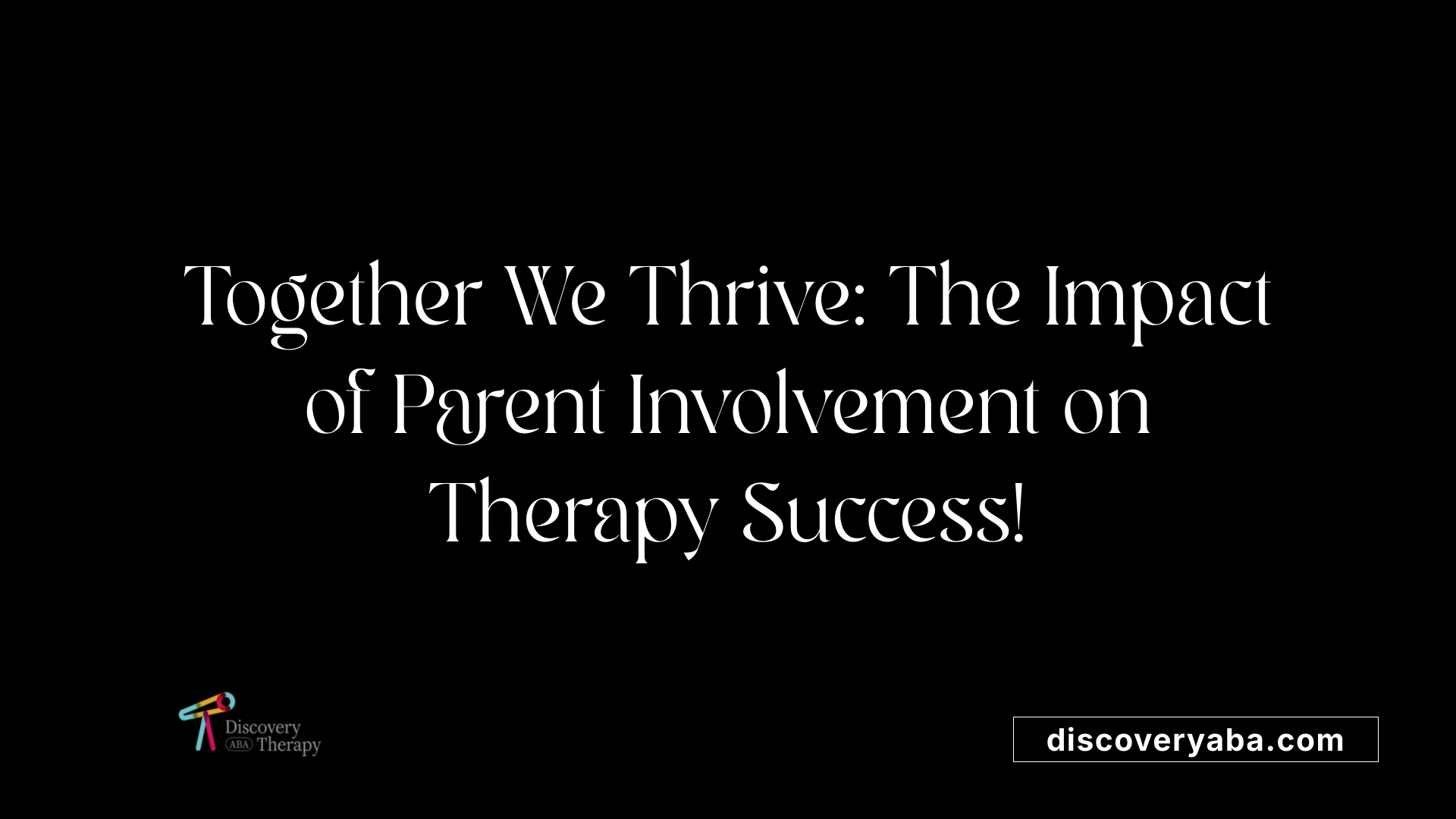 Together We Thrive: The Impact of Parent Involvement on Therapy Success!

Discovery ABA Therapy

discoveryaba.com